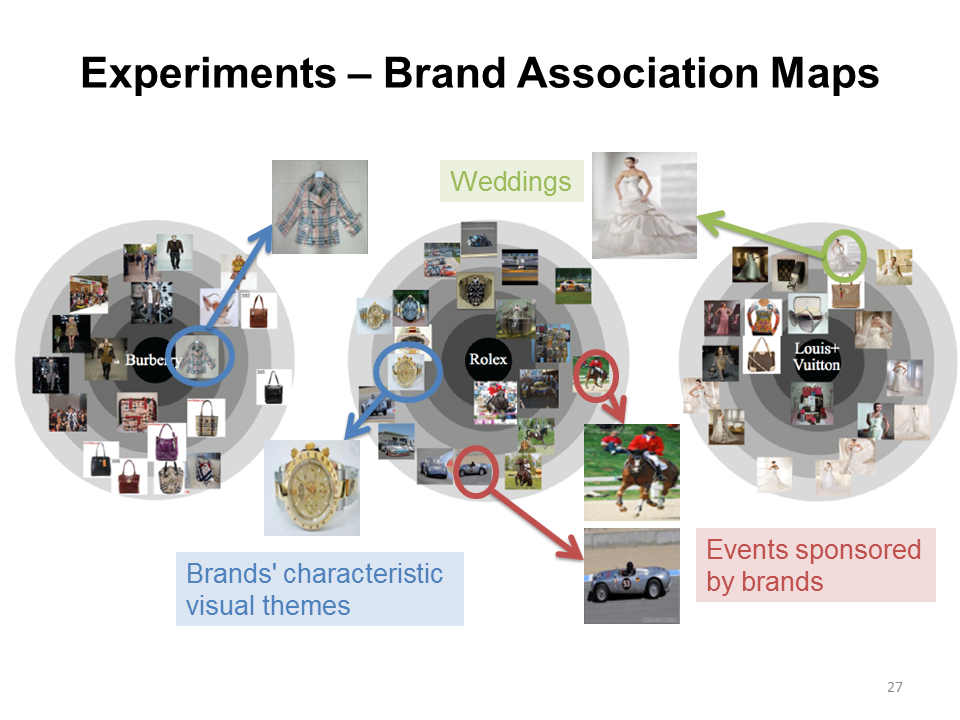 Experiments – Brand Association Maps

Weddings

Burberry

Rolex

Louis+ Vuitton

Brands' characteristic visual themes

Events sponsored by brands

27